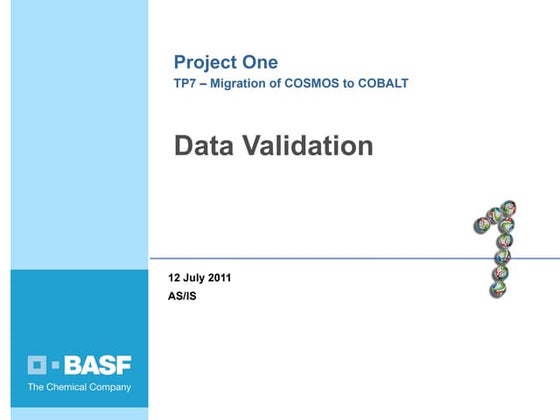 Project One
TP7 – Migration of COSMOS to COBALT

Data Validation

12 July 2011
AS/IS

BASF
The Chemical Company